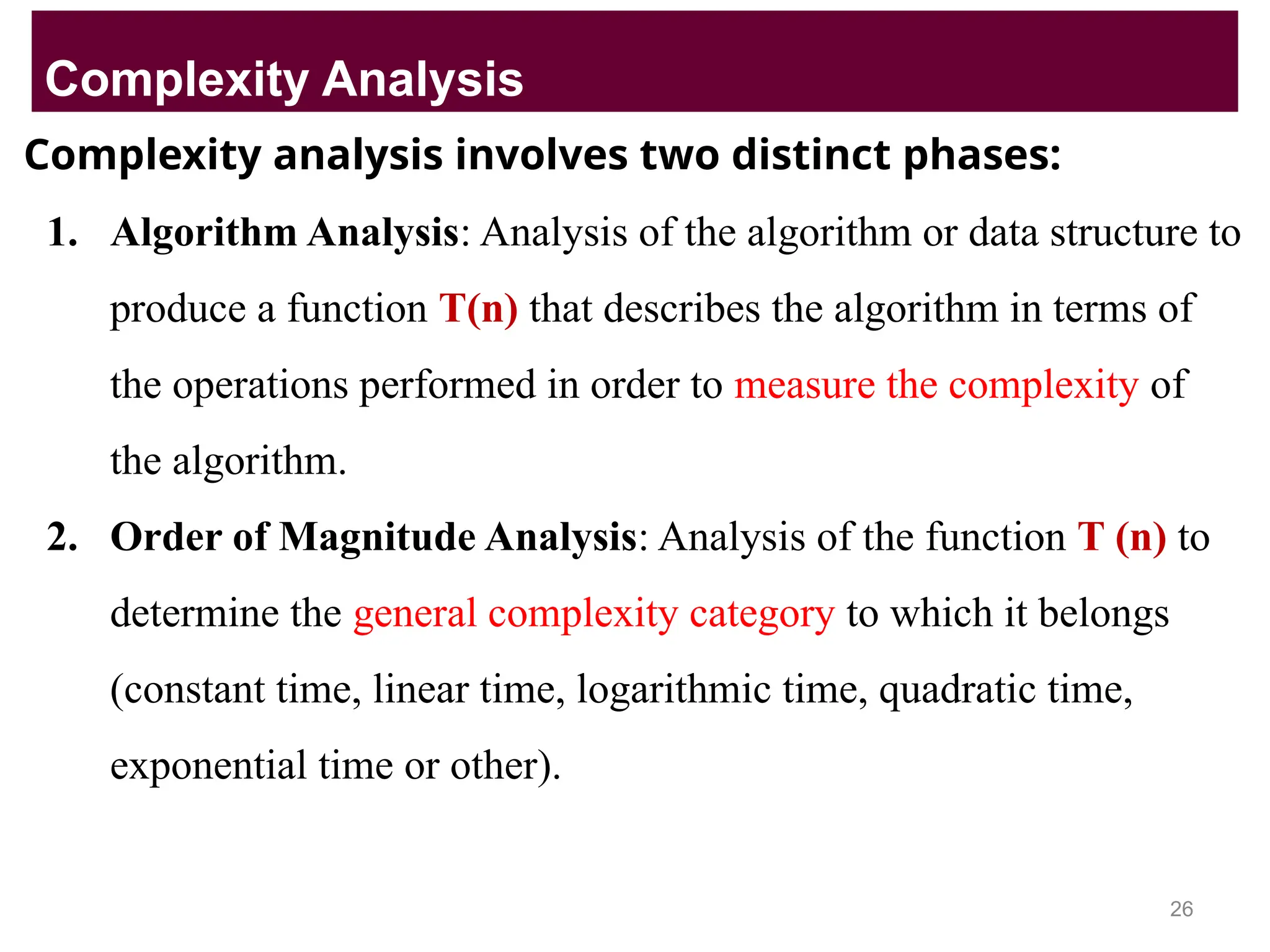 Complexity Analysis

Complexity analysis involves two distinct phases:

1. Algorithm Analysis: Analysis of the algorithm or data structure to produce a function T(n) that describes the algorithm in terms of the operations performed in order to measure the complexity of the algorithm.

2. Order of Magnitude Analysis: Analysis of the function T (n) to determine the general complexity category to which it belongs (constant time, linear time, logarithmic time, quadratic time, exponential time or other).

26